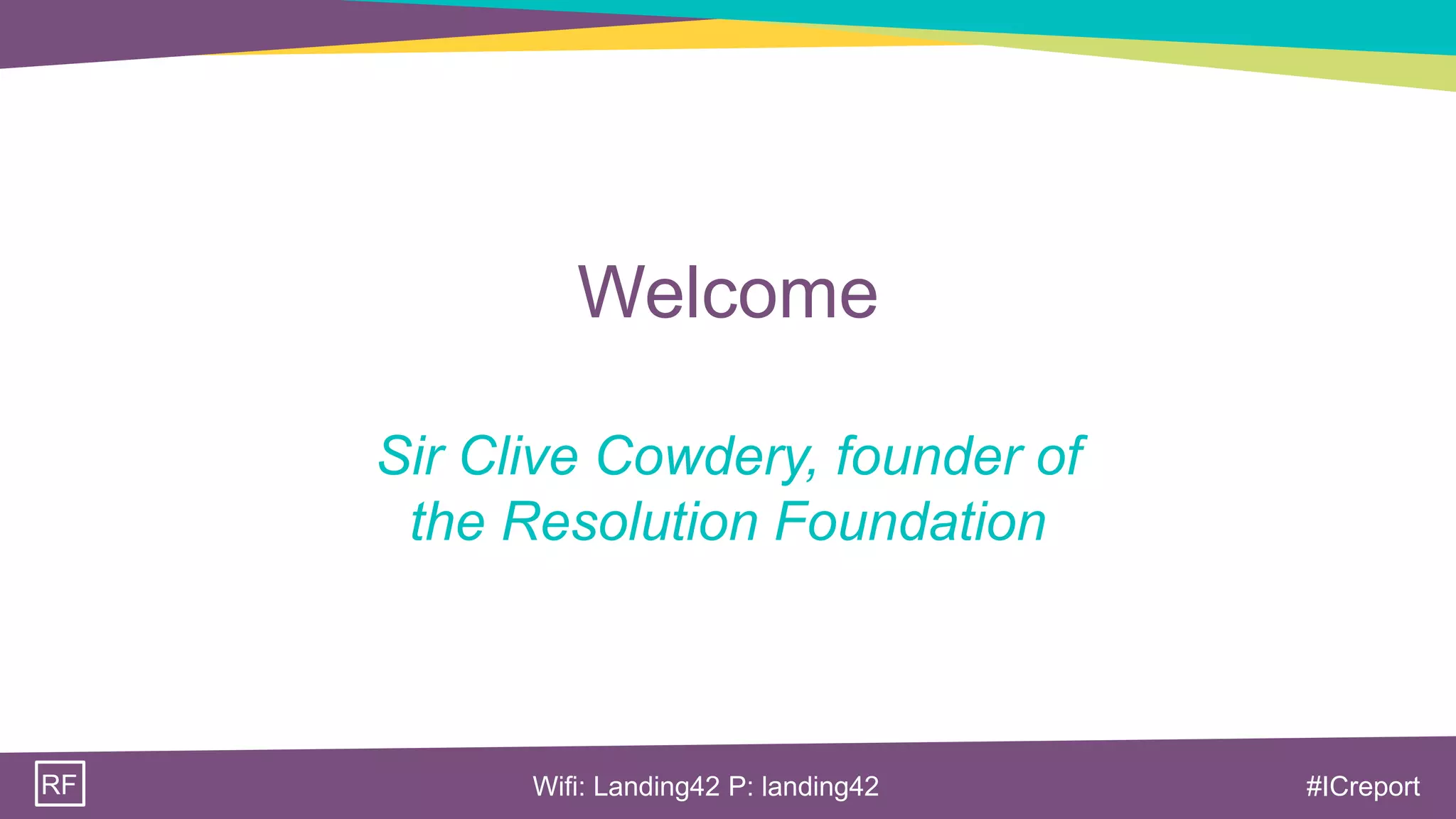 Welcome

Sir Clive Cowdery, founder of the Resolution Foundation

RF

Wifi: Landing42 P: landing42

#ICreport